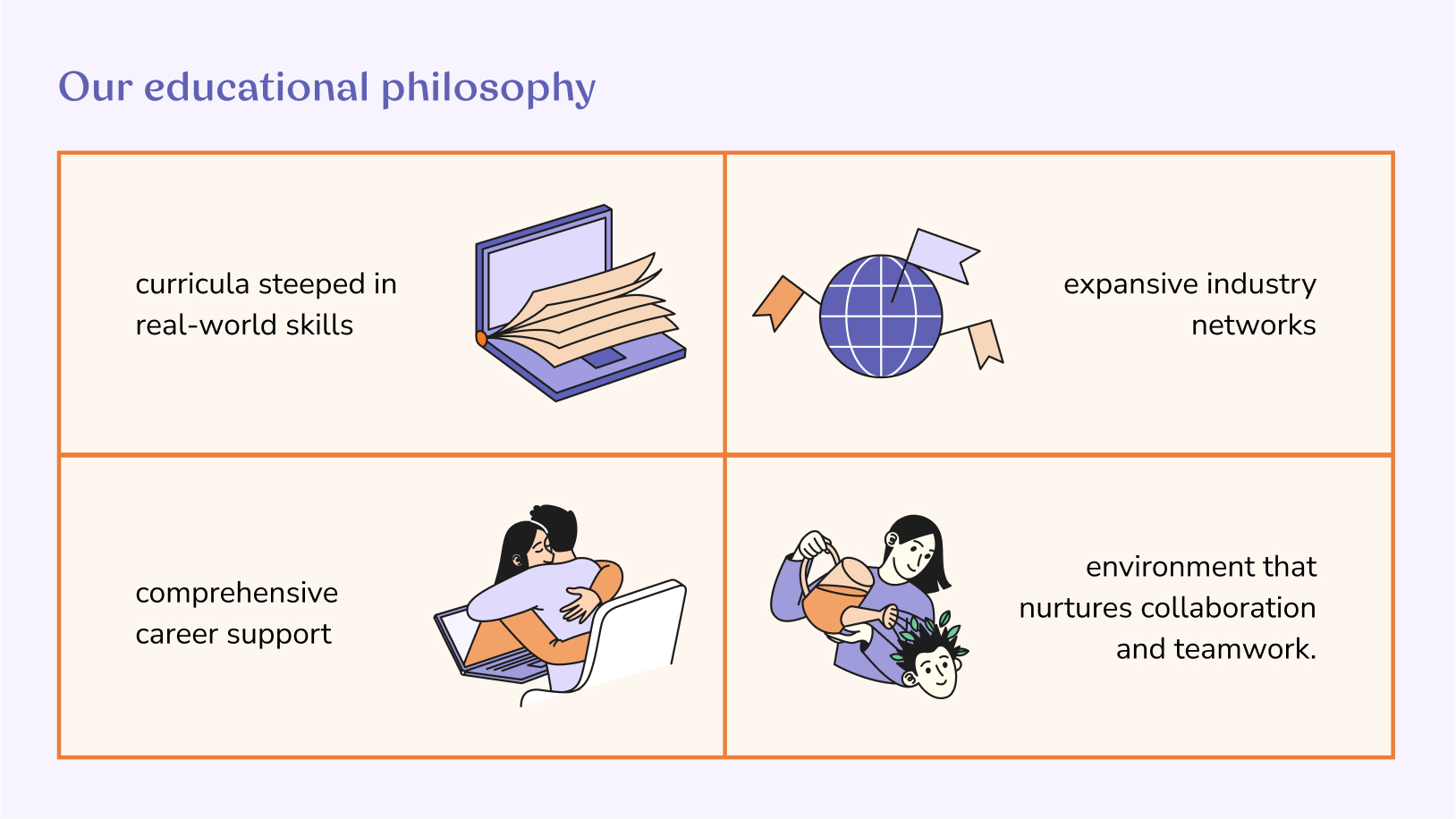 Our educational philosophy

curricula steeped in real-world skills

expansive industry networks

comprehensive career support

environment that nurtures collaboration and teamwork.